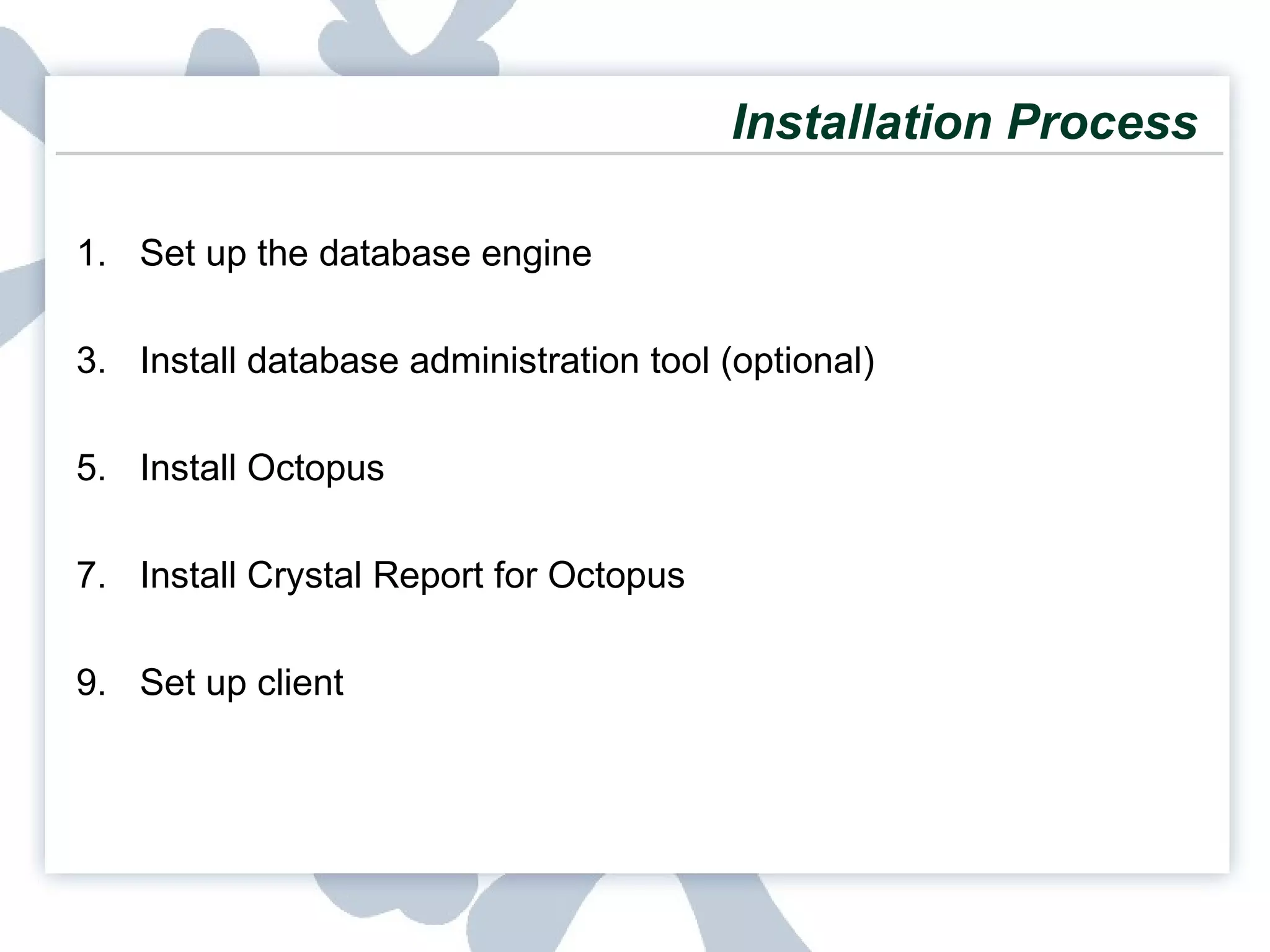 Installation Process

1. Set up the database engine

3. Install database administration tool (optional)

5. Install Octopus

7. Install Crystal Report for Octopus

9. Set up client